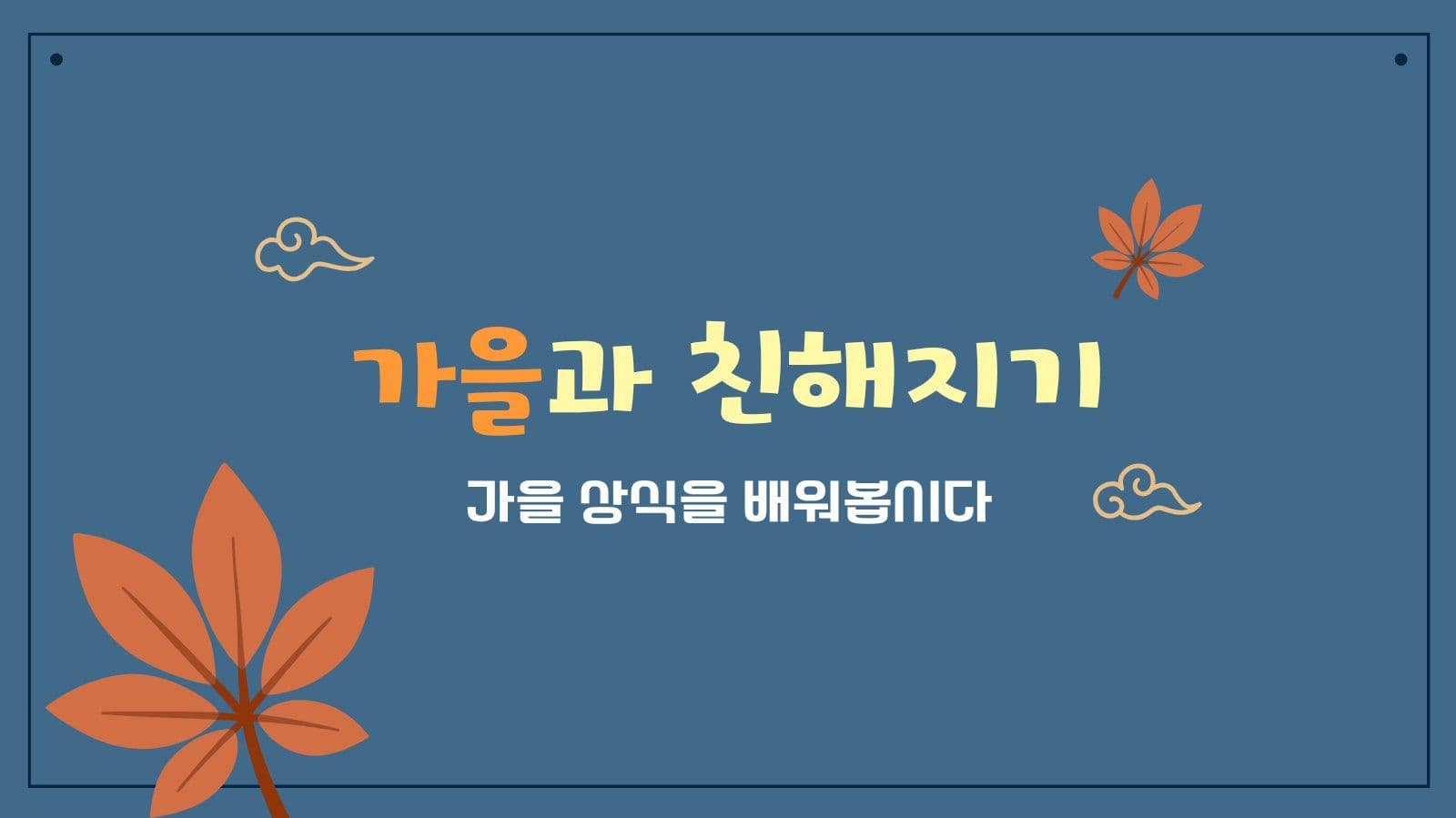 가을과 친해지기

가을 상식을 배워봅시다